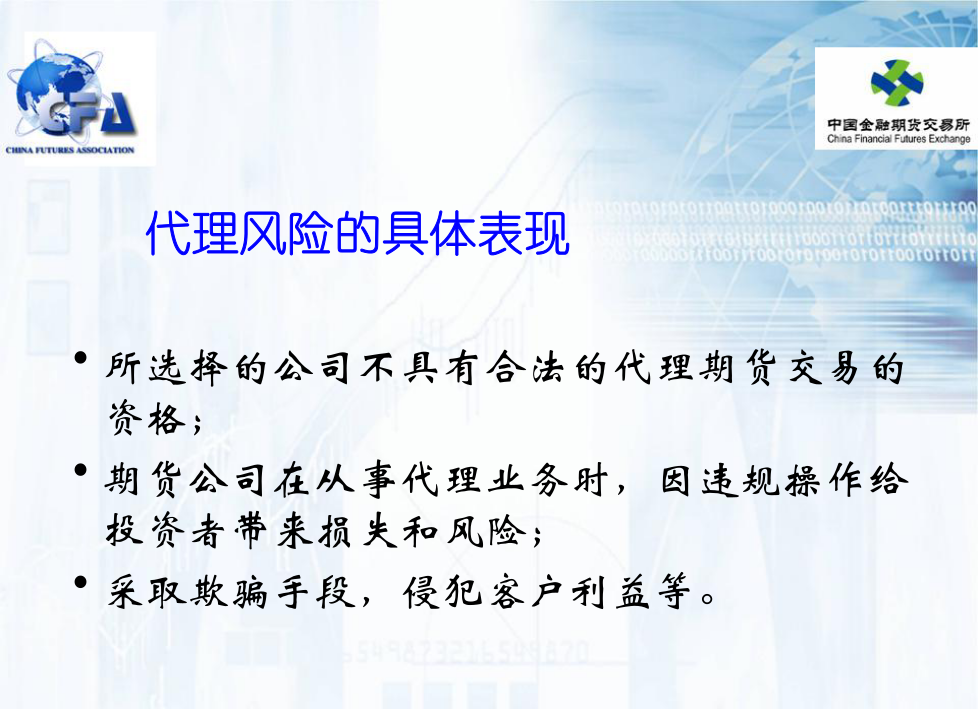 CFA
CHINA FUTURES ASSOCIATION

中国金融期货交易所
China Financial Futures Exchange

代理风险的具体表现

• 所选择的公司不具有合法的代理期货交易的资格；

• 期货公司在从事代理业务时，因违规操作给投资者带来损失和风险；

• 采取欺骗手段，侵犯客户利益等。